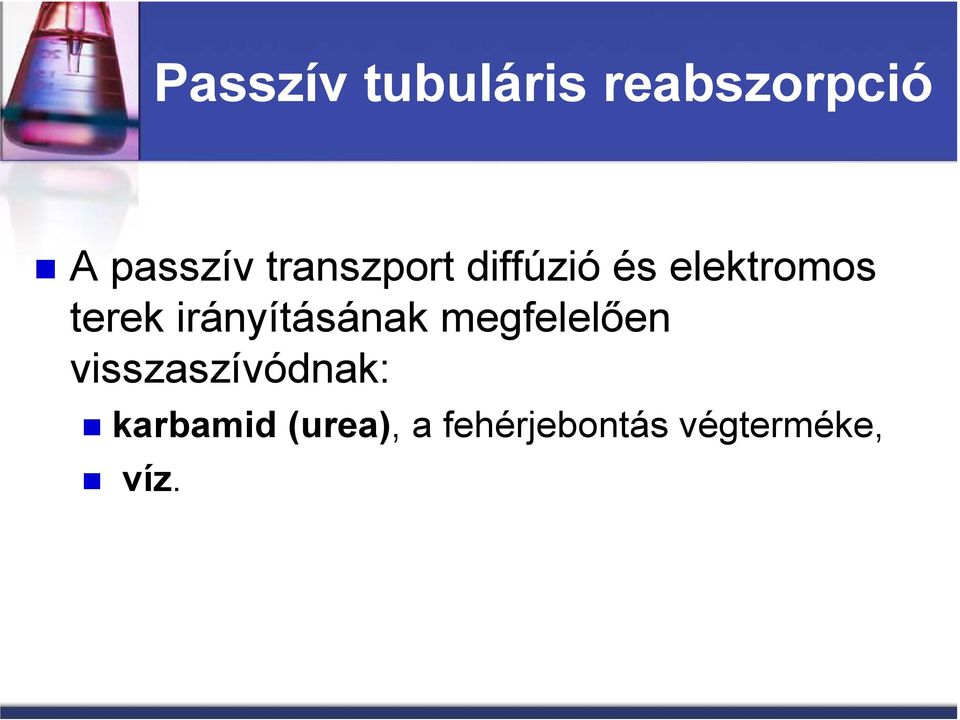 Passzív tubuláris reabszorpció

A passzív transzport diffúzió és elektromos terek irányításának megfelelően visszaszívódnak:

karbamid (urea), a fehérjebontás végterméke,

víz.